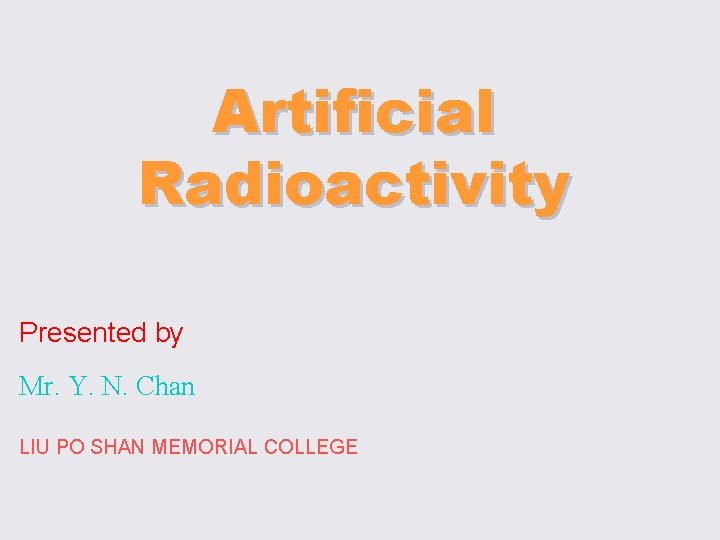 Artificial Radioactivity

Presented by

Mr. Y. N. Chan

LIU PO SHAN MEMORIAL COLLEGE